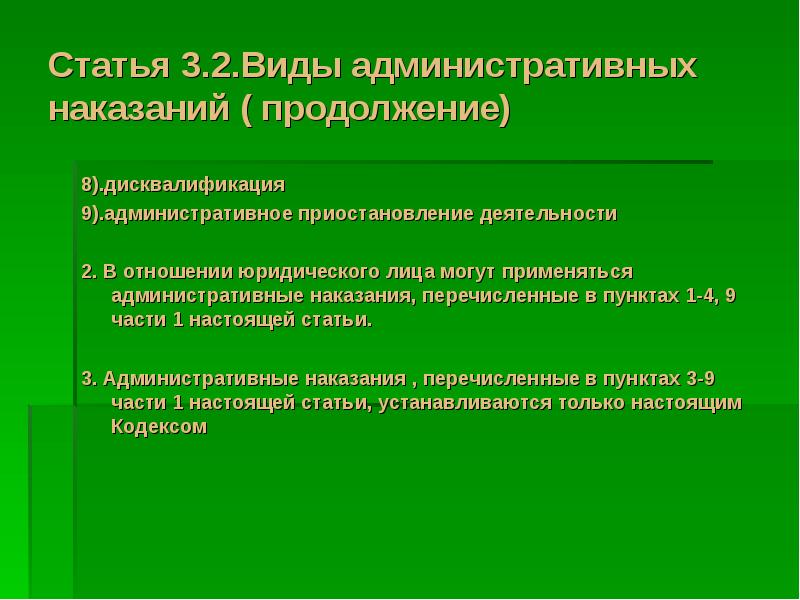 Статья 3.2.Виды административных наказаний ( продолжение)

8).дисквалификация

9).административное приостановление деятельности

2. В отношении юридического лица могут применяться административные наказания, перечисленные в пунктах 1-4, 9 части 1 настоящей статьи.

3. Административные наказания , перечисленные в пунктах 3-9 части 1 настоящей статьи, устанавливаются только настоящим Кодексом